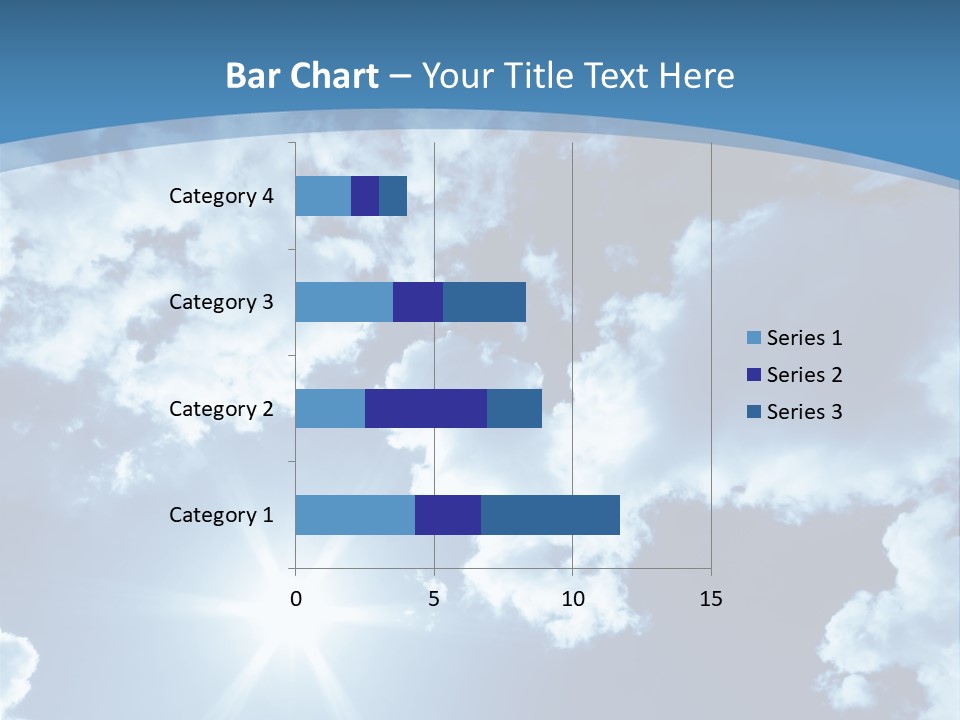 Bar Chart – Your Title Text Here

Category 4
Category 3
Category 2
Category 1

0
5
10
15

Series 1
Series 2
Series 3